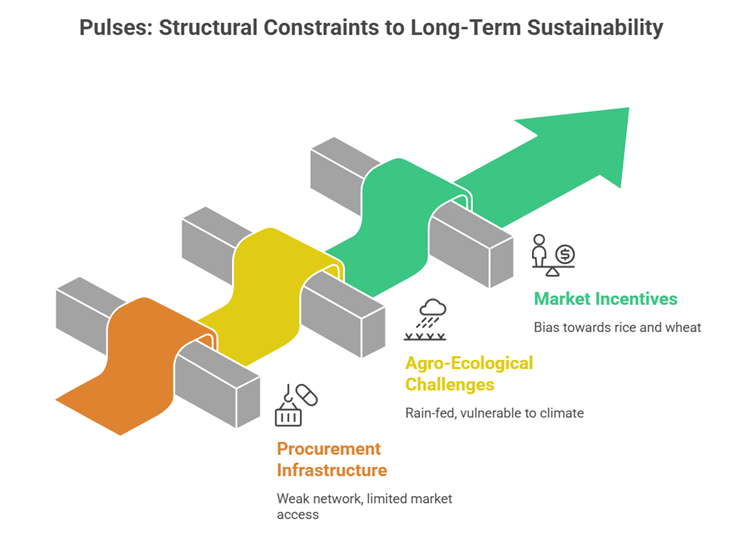 Pulses: Structural Constraints to Long-Term Sustainability

Market Incentives

Bias towards rice and wheat

Agro-Ecological Challenges

Rain-fed, vulnerable to climate

Procurement Infrastructure

Weak network, limited market access